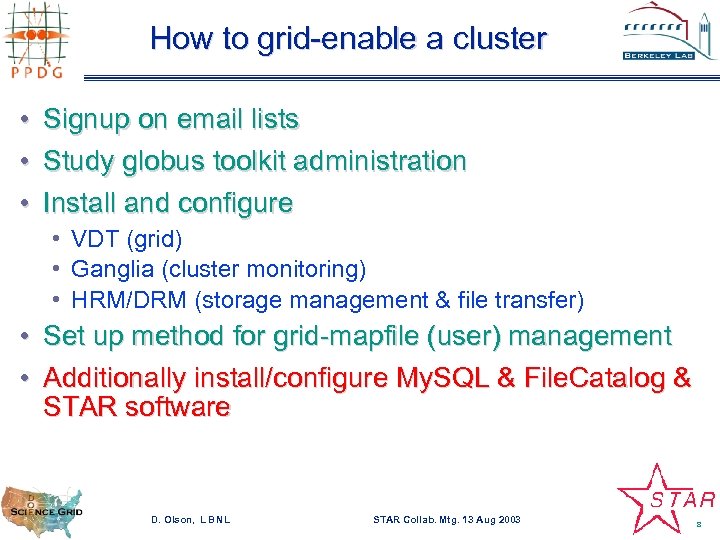 PPDG

How to grid-enable a cluster

BERKELEY LAB

• Signup on email lists
• Study globus toolkit administration
• Install and configure
  • VDT (grid)
  • Ganglia (cluster monitoring)
  • HRM/DRM (storage management & file transfer)
• Set up method for grid-mapfile (user) management
• Additionally install/configure MySQL & FileCatalog & STAR software

DOE SCIENCE GRID

D. Olson, LBNL

STAR Collab. Mtg. 13 Aug 2003

STAR

8